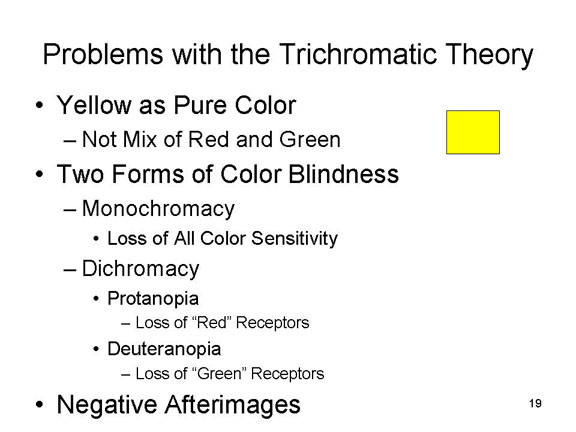 Problems with the Trichromatic Theory

• Yellow as Pure Color
– Not Mix of Red and Green
• Two Forms of Color Blindness
– Monochromacy
• Loss of All Color Sensitivity
– Dichromacy
• Protanopia
– Loss of “Red” Receptors
• Deuteranopia
– Loss of “Green” Receptors
• Negative Afterimages

19